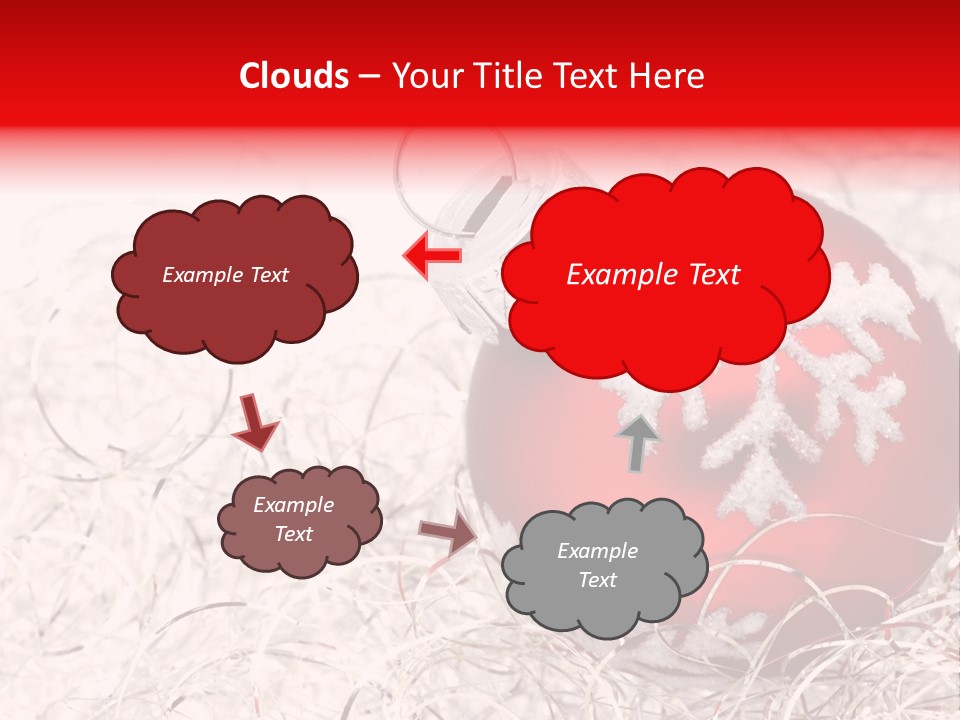 Clouds – Your Title Text Here

Example Text

Example Text

Example Text

Example Text